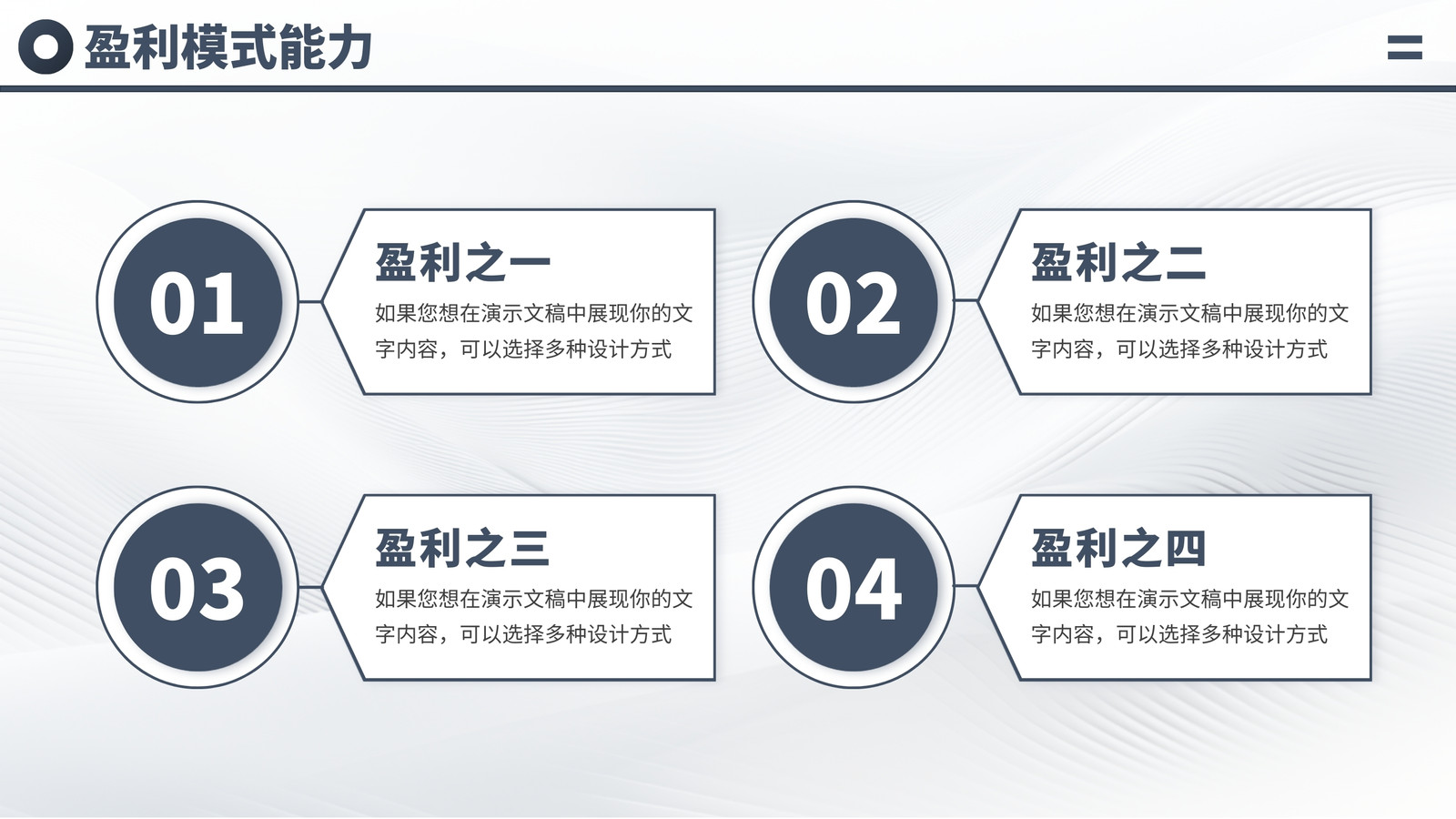 盈利模式能力

01

盈利之一

如果您想在演示文稿中展现你的文字内容，可以选择多种设计方式

02

盈利之二

如果您想在演示文稿中展现你的文字内容，可以选择多种设计方式

03

盈利之三

如果您想在演示文稿中展现你的文字内容，可以选择多种设计方式

04

盈利之四

如果您想在演示文稿中展现你的文字内容，可以选择多种设计方式